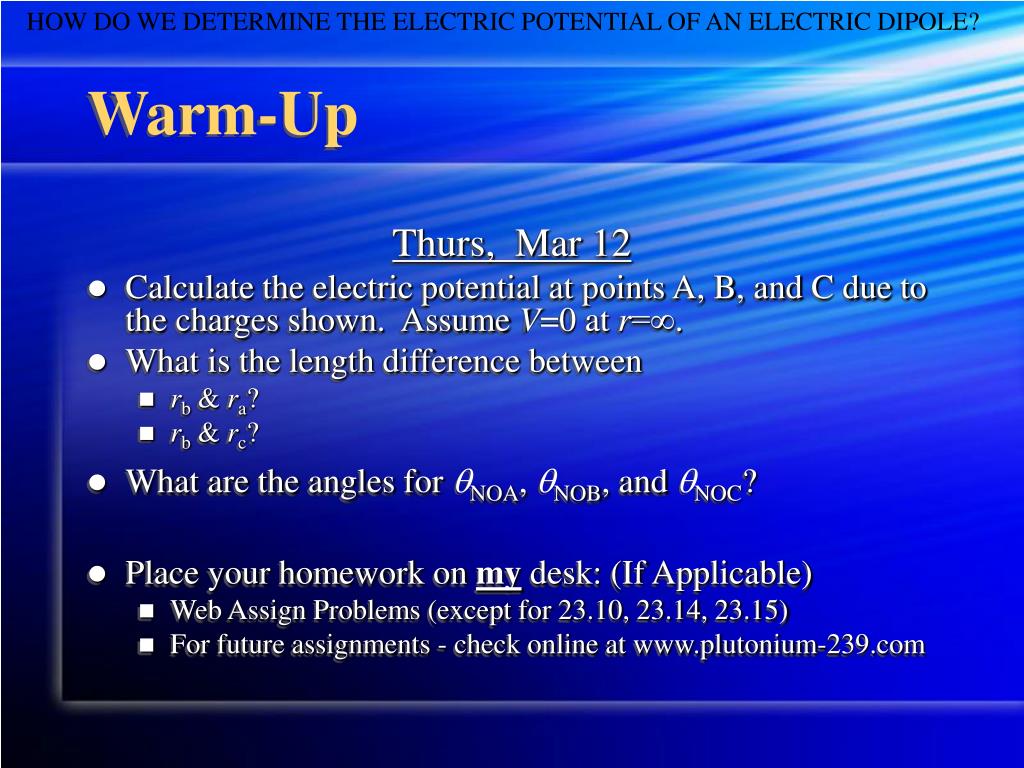 HOW DO WE DETERMINE THE ELECTRIC POTENTIAL OF AN ELECTRIC DIPOLE?

Warm-Up

Thurs, Mar 12

- Calculate the electric potential at points A, B, and C due to the charges shown. Assume $V=0$ at $r=\infty$.
- What is the length difference between
  - $r_b$ & $r_a$?
  - $r_b$ & $r_c$?
- What are the angles for $\theta_{NOA}$, $\theta_{NOB}$, and $\theta_{NOC}$?

- Place your homework on my desk: (If Applicable)
  - Web Assign Problems (except for 23.10, 23.14, 23.15)
  - For future assignments - check online at www.plutonium-239.com